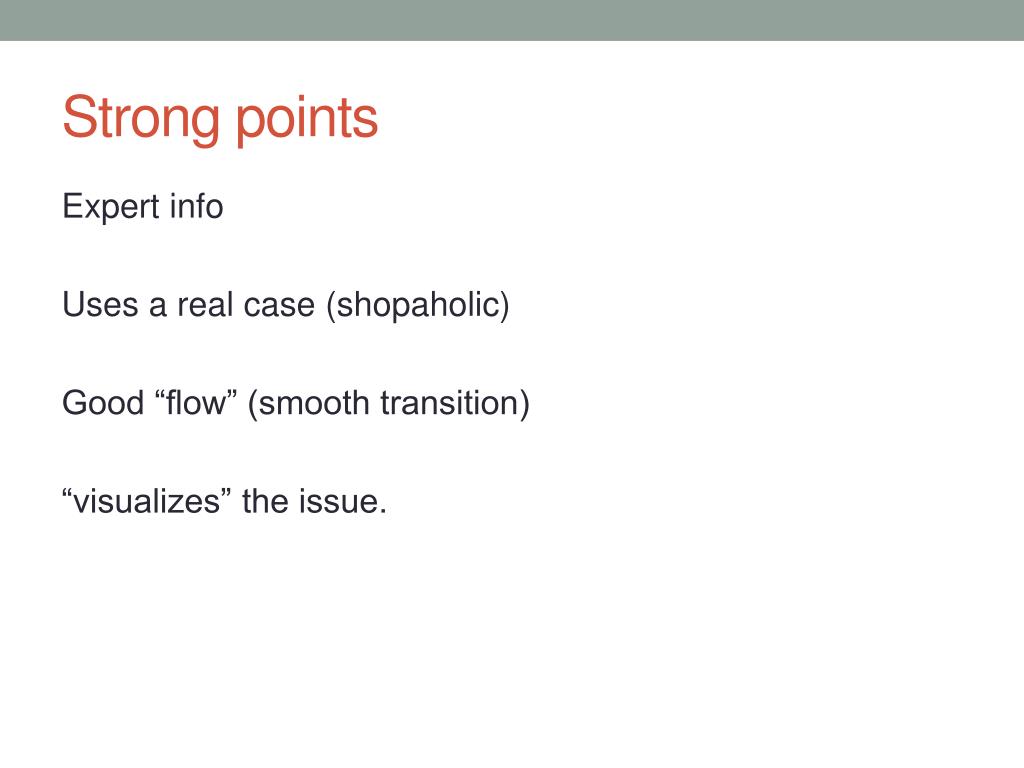 Strong points

Expert info

Uses a real case (shopaholic)

Good “flow” (smooth transition)

“visualizes” the issue.